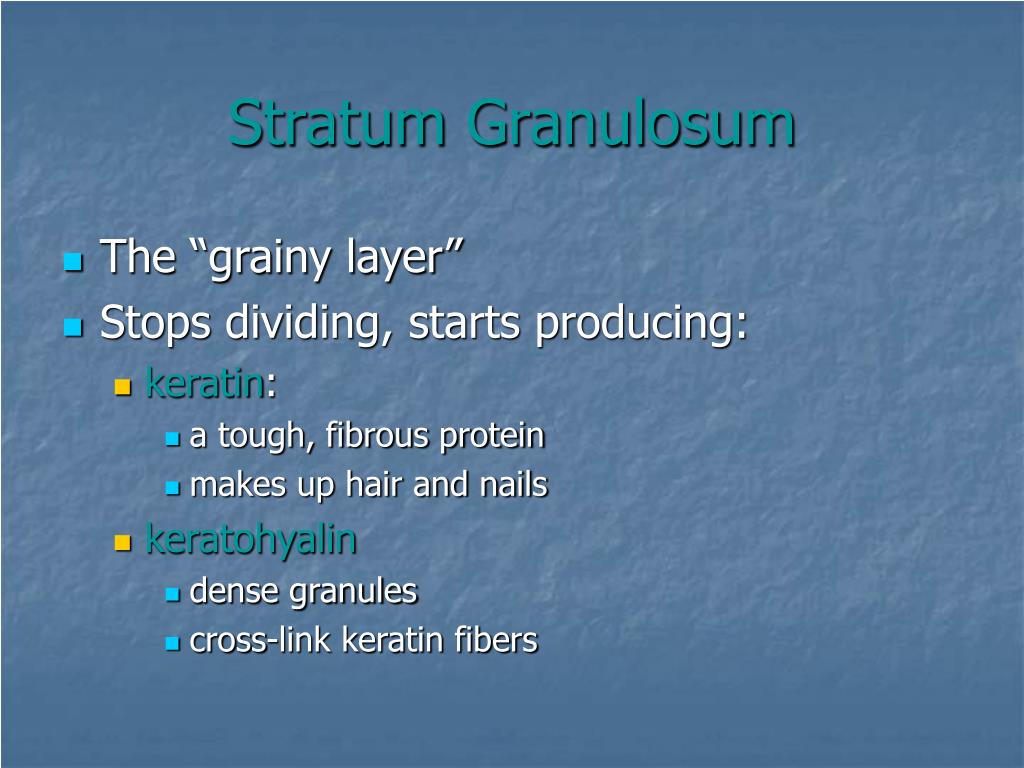 Stratum Granulosum

The “grainy layer”
Stops dividing, starts producing:
keratin:
a tough, fibrous protein
makes up hair and nails
keratohyalin
dense granules
cross-link keratin fibers